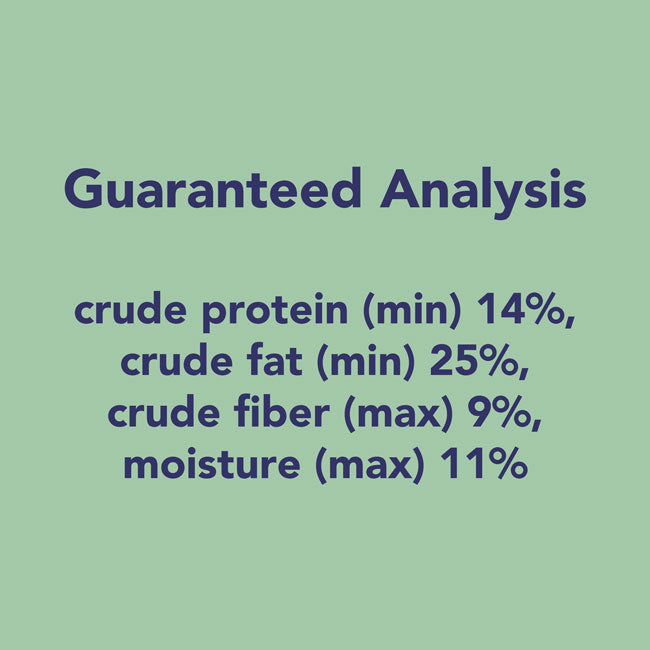 Guaranteed Analysis

crude protein (min) 14%, crude fat (min) 25%, crude fiber (max) 9%, moisture (max) 11%